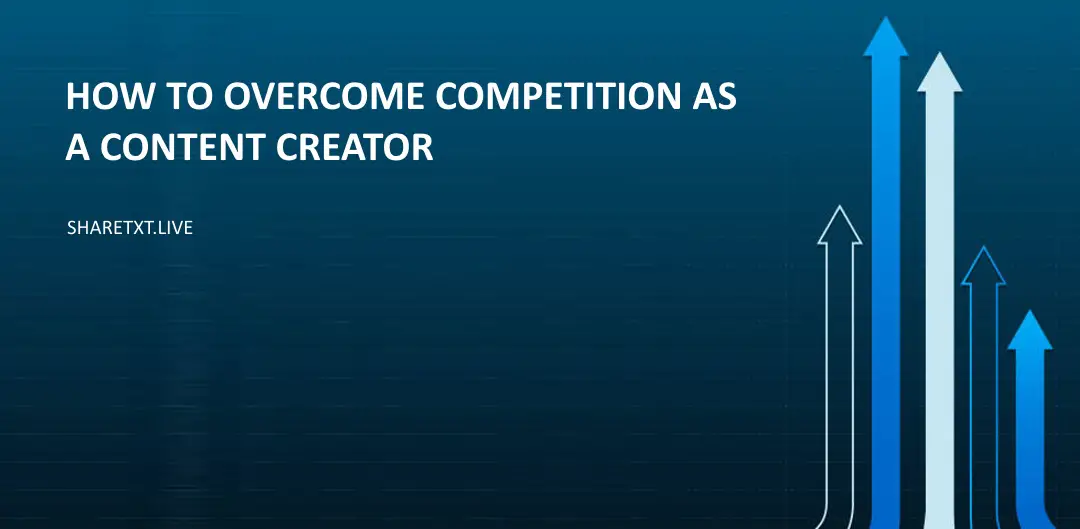 HOW TO OVERCOME COMPETITION AS A CONTENT CREATOR

SHARETXT.LIVE